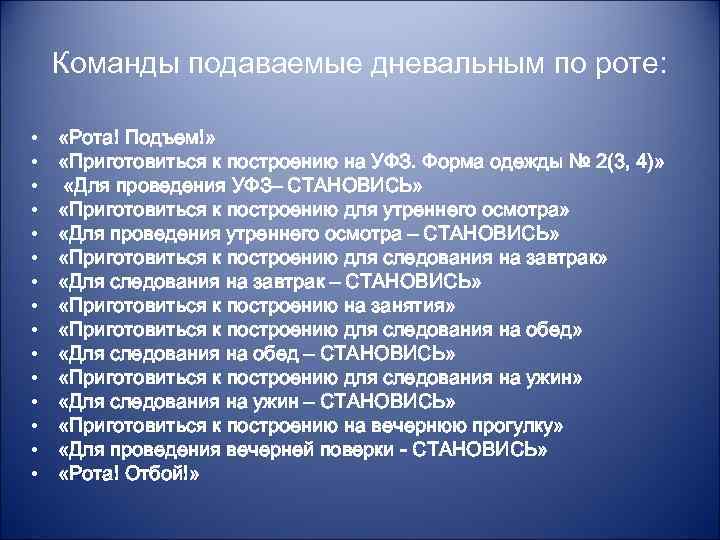 Команды подаваемые дневальным по роте:

• «Рота! Подъем!»
• «Приготовиться к построению на УФЗ. Форма одежды № 2(3, 4)»
• «Для проведения УФЗ– СТАНОВИСЬ»
• «Приготовиться к построению для утреннего осмотра»
• «Для проведения утреннего осмотра – СТАНОВИСЬ»
• «Приготовиться к построению для следования на завтрак»
• «Для следования на завтрак – СТАНОВИСЬ»
• «Приготовиться к построению на занятия»
• «Приготовиться к построению для следования на обед»
• «Для следования на обед – СТАНОВИСЬ»
• «Приготовиться к построению для следования на ужин»
• «Для следования на ужин – СТАНОВИСЬ»
• «Приготовиться к построению на вечернюю прогулку»
• «Для проведения вечерней поверки - СТАНОВИСЬ»
• «Рота! Отбой!»